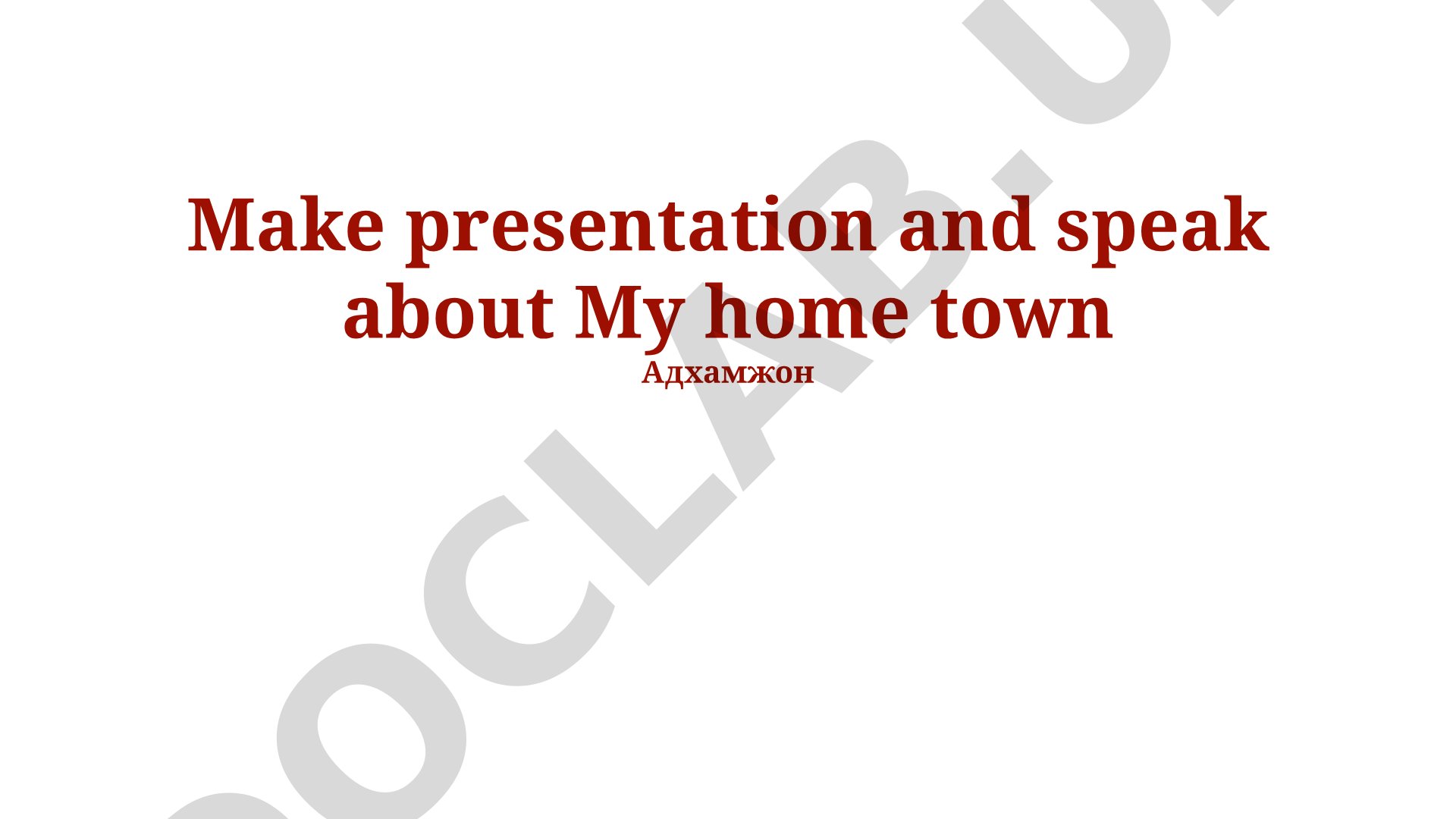 Make presentation and speak about My home town
Адхамжон

DOCLAB.U